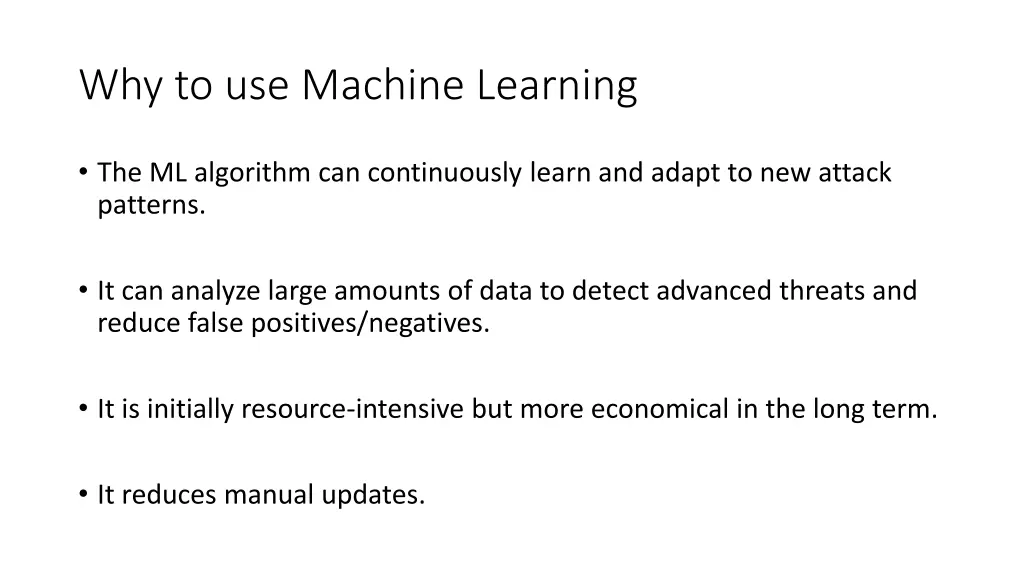 Why to use Machine Learning

• The ML algorithm can continuously learn and adapt to new attack patterns.

• It can analyze large amounts of data to detect advanced threats and reduce false positives/negatives.

• It is initially resource-intensive but more economical in the long term.

• It reduces manual updates.